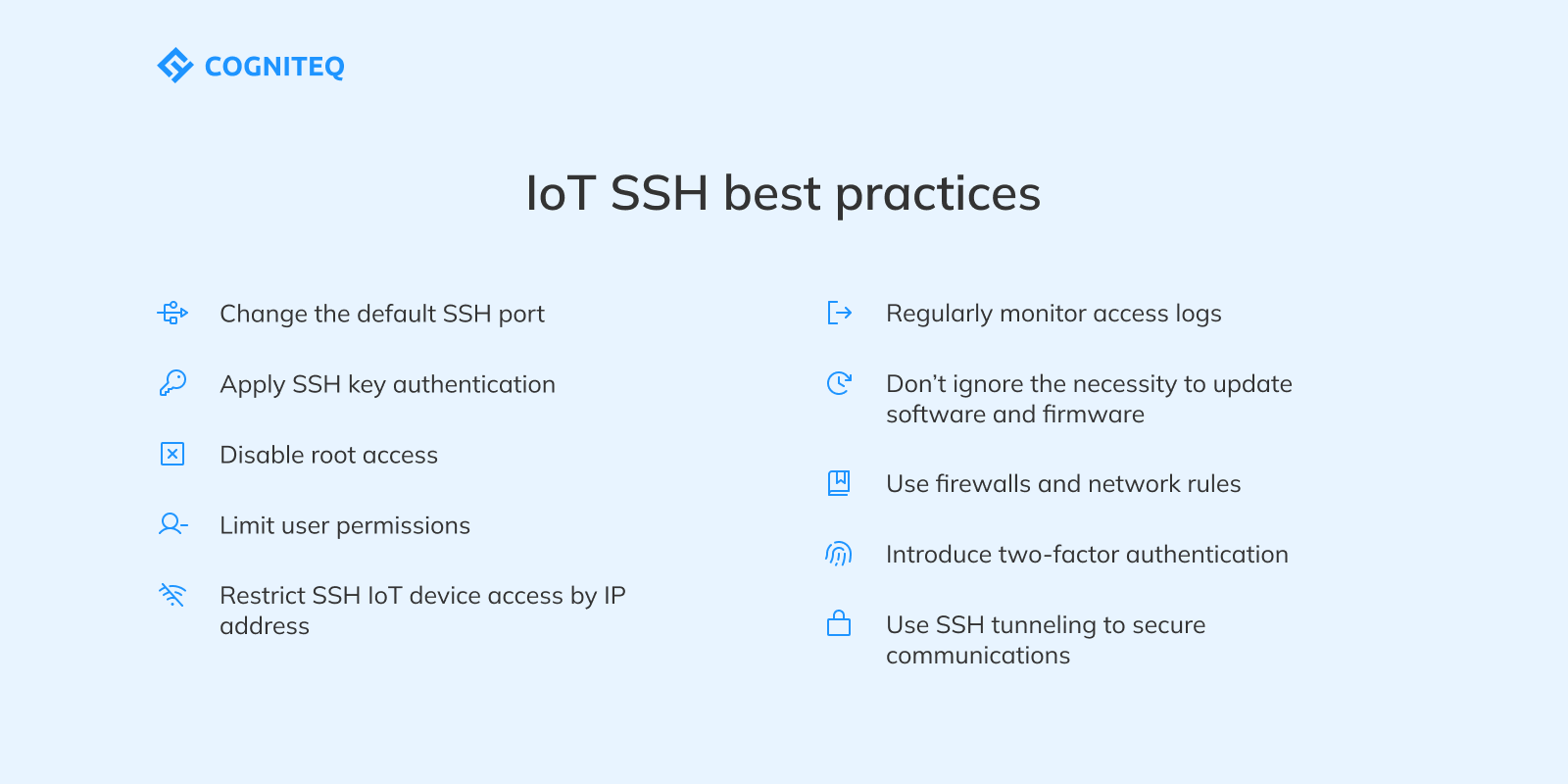 COGNITEQ

IoT SSH best practices

Change the default SSH port

Apply SSH key authentication

Disable root access

Limit user permissions

Restrict SSH IoT device access by IP address

Regularly monitor access logs

Don't ignore the necessity to update software and firmware

Use firewalls and network rules

Introduce two-factor authentication

Use SSH tunneling to secure communications